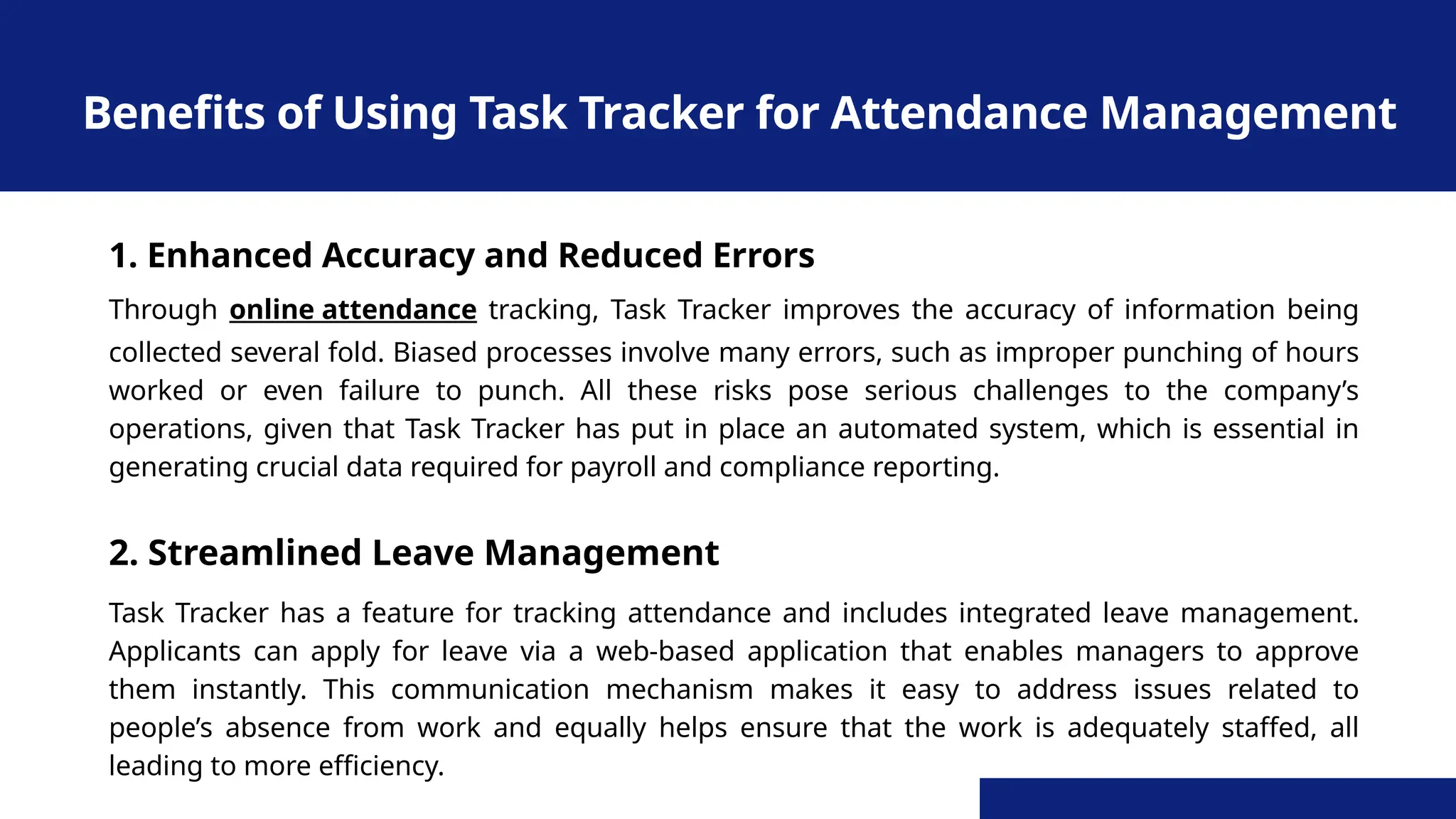 Benefits of Using Task Tracker for Attendance Management

1. Enhanced Accuracy and Reduced Errors

Through online attendance tracking, Task Tracker improves the accuracy of information being collected several fold. Biased processes involve many errors, such as improper punching of hours worked or even failure to punch. All these risks pose serious challenges to the company's operations, given that Task Tracker has put in place an automated system, which is essential in generating crucial data required for payroll and compliance reporting.

2. Streamlined Leave Management

Task Tracker has a feature for tracking attendance and includes integrated leave management. Applicants can apply for leave via a web-based application that enables managers to approve them instantly. This communication mechanism makes it easy to address issues related to people's absence from work and equally helps ensure that the work is adequately staffed, all leading to more efficiency.